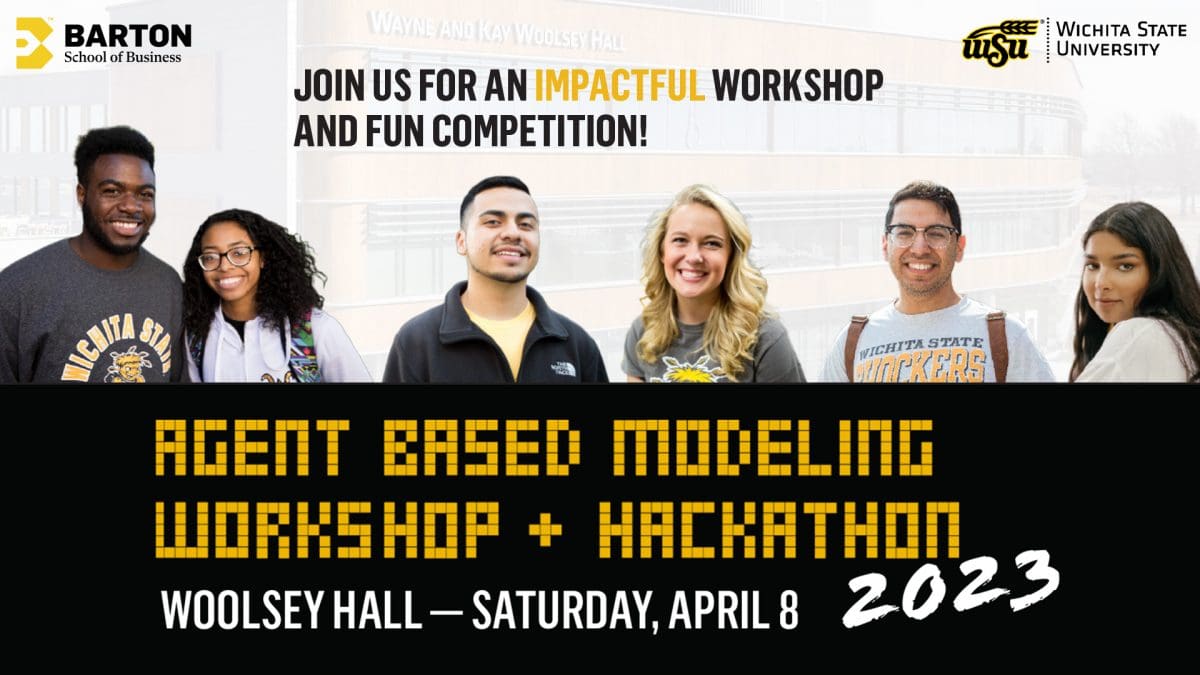 BARTON
School of Business

WAYNE AND KAY WOOLSEY HALL

WSU WICHITA STATE UNIVERSITY

JOIN US FOR AN IMPACTFUL WORKSHOP AND FUN COMPETITION!

WICHITA STATE

THE NORTH FACE

WICHITA STATE SHOCKERS

AGENT BASED MODELING WORKSHOP + HACKATHON

2023

WOOLSEY HALL — SATURDAY, APRIL 8